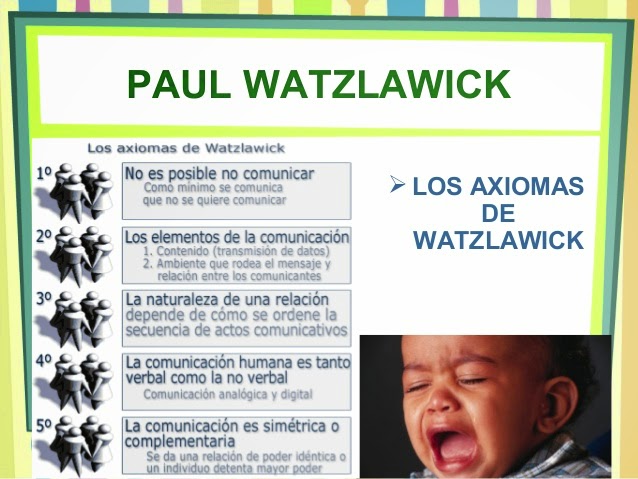 PAUL WATZLAWICK

Los axiomas de Watzlawick

1º No es posible no comunicar
Como mínimo se comunica que no se quiere comunicar

2º Los elementos de la comunicación
1. Contenido (transmisión de datos)
2. Ambiente que rodea el mensaje y relación entre los comunicantes

3º La naturaleza de una relación depende de cómo se ordene la secuencia de actos comunicativos

4º La comunicación humana es tanto verbal como la no verbal
Comunicación analógica y digital

5º La comunicación es simétrica o complementaria
Se da una relación de poder idéntica o un individuo detenta mayor poder

➢ LOS AXIOMAS DE WATZLAWICK